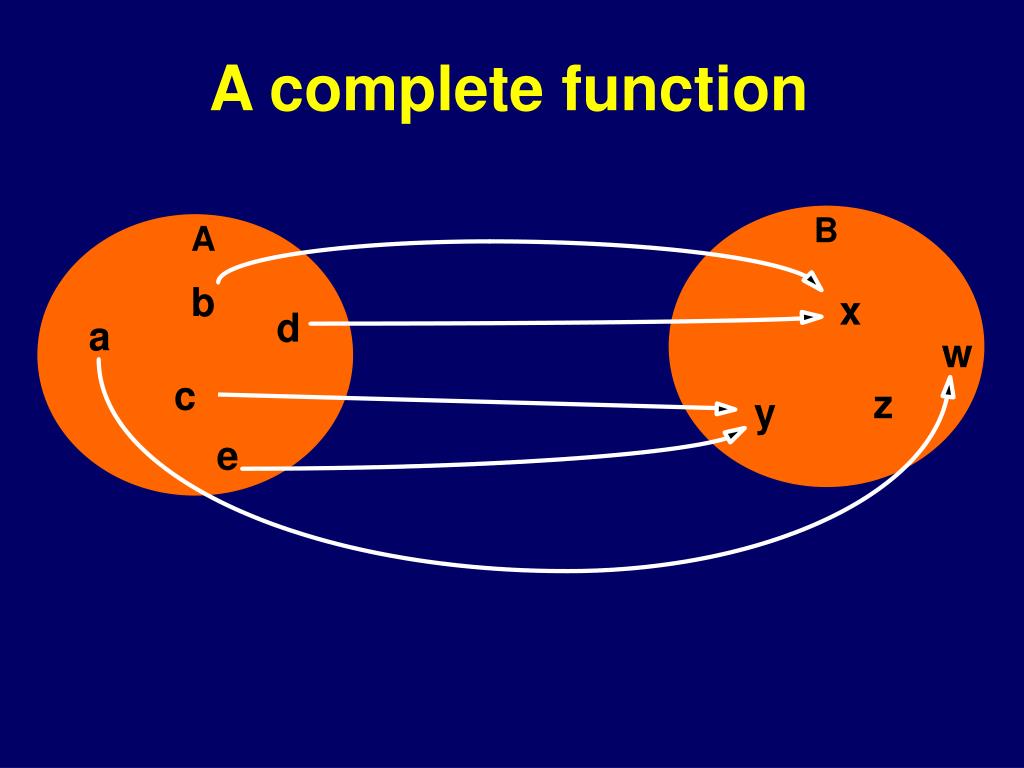 A complete function

A
b
d
a
c
e

B
x
w
y
z